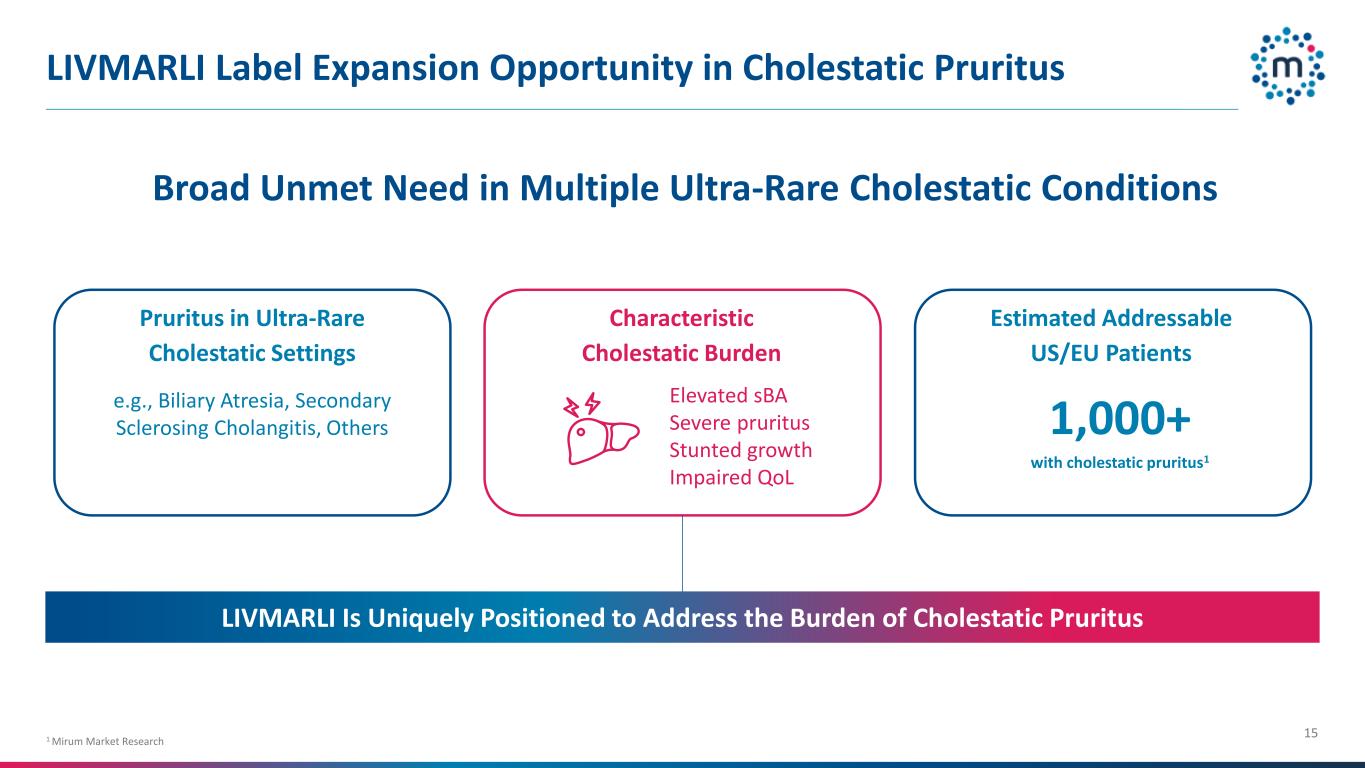 LIVMARLI Label Expansion Opportunity in Cholestatic Pruritus

m

Broad Unmet Need in Multiple Ultra-Rare Cholestatic Conditions

Pruritus in Ultra-Rare Cholestatic Settings

e.g., Biliary Atresia, Secondary Sclerosing Cholangitis, Others

Characteristic Cholestatic Burden

Elevated sBA
Severe pruritus
Stunted growth
Impaired QoL

Estimated Addressable US/EU Patients

1,000+

with cholestatic pruritus$^1$

LIVMARLI Is Uniquely Positioned to Address the Burden of Cholestatic Pruritus

$^1$ Mirum Market Research

15